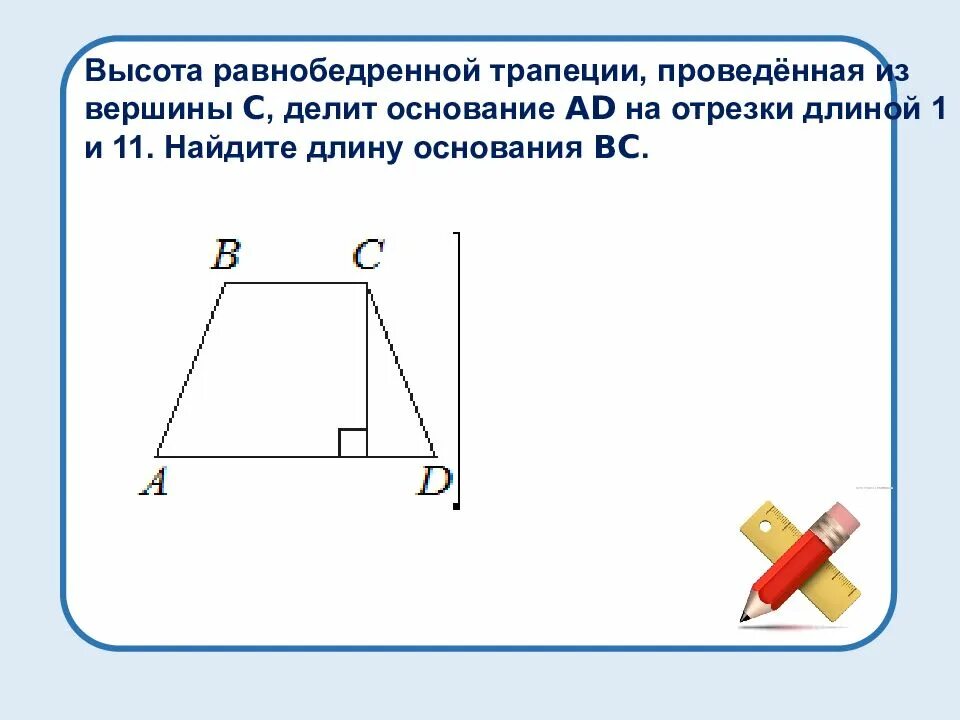 Высота равнобедренной трапеции, проведённая из вершины C, делит основание AD на отрезки длиной 1 и 11. Найдите длину основания BC.

B
C
A
D